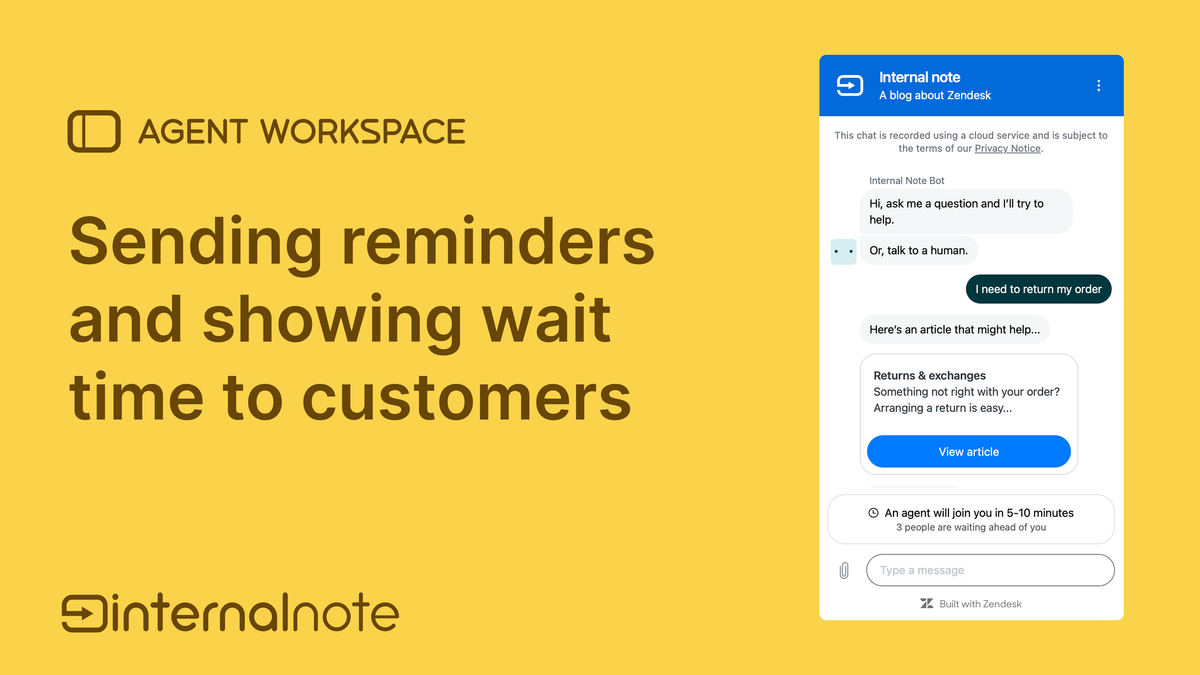 AGENT WORKSPACE

Sending reminders and showing wait time to customers

internalnote

Internal note
A blog about Zendesk

This chat is recorded using a cloud service and is subject to the terms of our Privacy Notice.

Internal Note Bot
Hi, ask me a question and I'll try to help.

Or, talk to a human.

I need to return my order

Here's an article that might help...

Returns & exchanges
Something not right with your order? Arranging a return is easy...

View article

An agent will join you in 5-10 minutes
3 people are waiting ahead of you

Type a message

Built with Zendesk